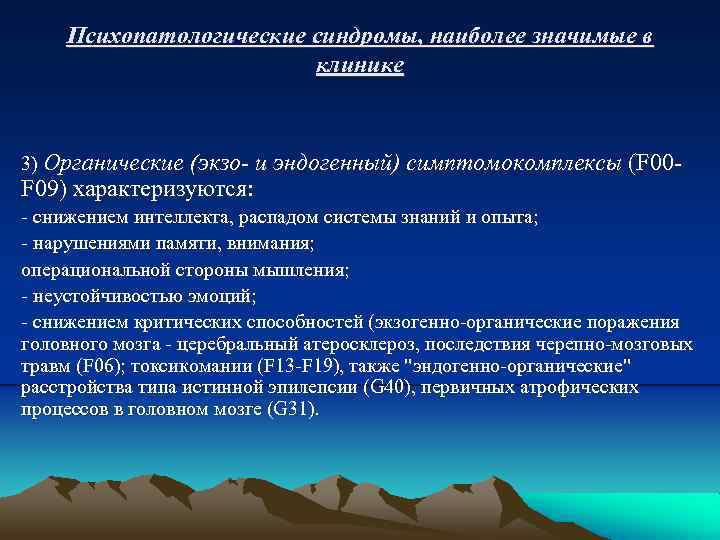 Психопатологические синдромы, наиболее значимые в клинике

3) Органические (экзо- и эндогенный) симптомокомплексы (F00-F09) характеризуются:

- снижением интеллекта, распадом системы знаний и опыта;

- нарушениями памяти, внимания;

операциональной стороны мышления;

- неустойчивостью эмоций;

- снижением критических способностей (экзогенно-органические поражения головного мозга - церебральный атеросклероз, последствия черепно-мозговых травм (F06); токсикомании (F13-F19), также "эндогенно-органические" расстройства типа истинной эпилепсии (G40), первичных атрофических процессов в головном мозге (G31).